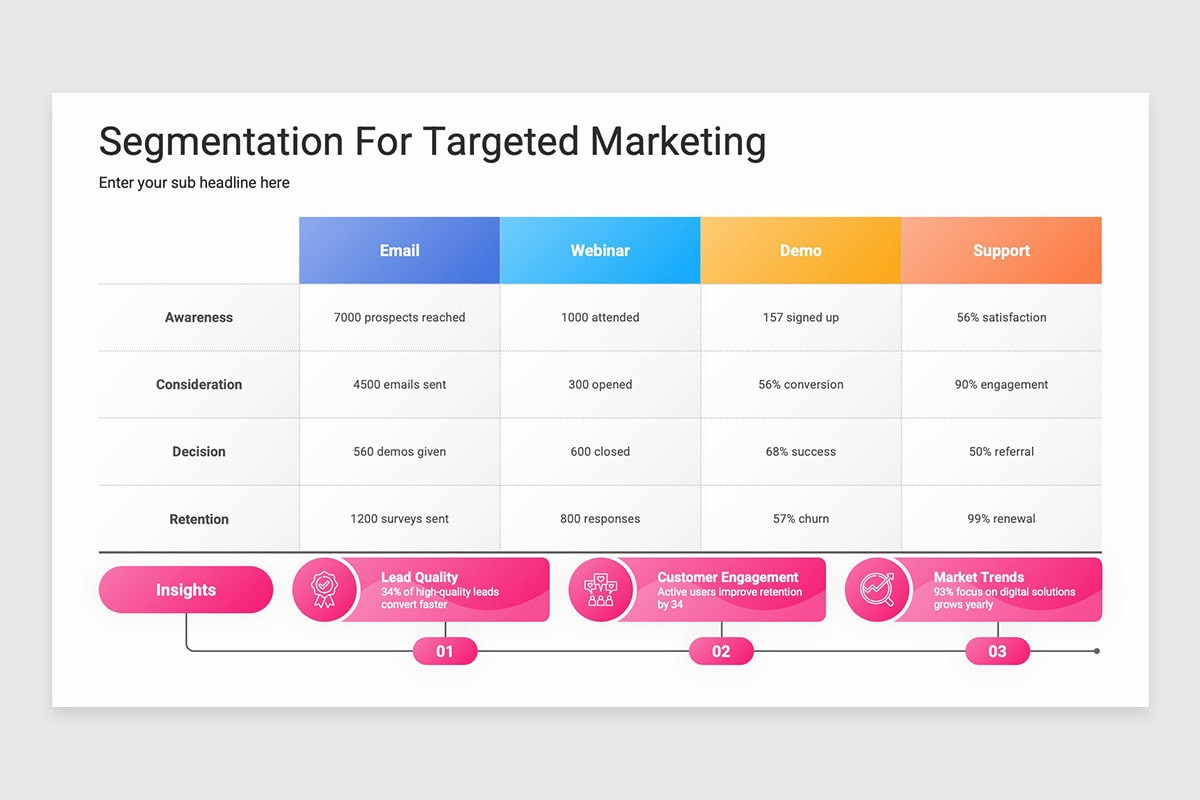 Segmentation For Targeted Marketing

Enter your sub headline here

| | Email | Webinar | Demo | Support |
|---|---|---|---|---|
| Awareness | 7000 prospects reached | 1000 attended | 157 signed up | 56% satisfaction |
| Consideration | 4500 emails sent | 300 opened | 56% conversion | 90% engagement |
| Decision | 560 demos given | 600 closed | 68% success | 50% referral |
| Retention | 1200 surveys sent | 800 responses | 57% churn | 99% renewal |

Insights

Lead Quality
34% of high-quality leads convert faster

01

Customer Engagement
Active users improve retention by 34

02

Market Trends
93% focus on digital solutions grows yearly

03